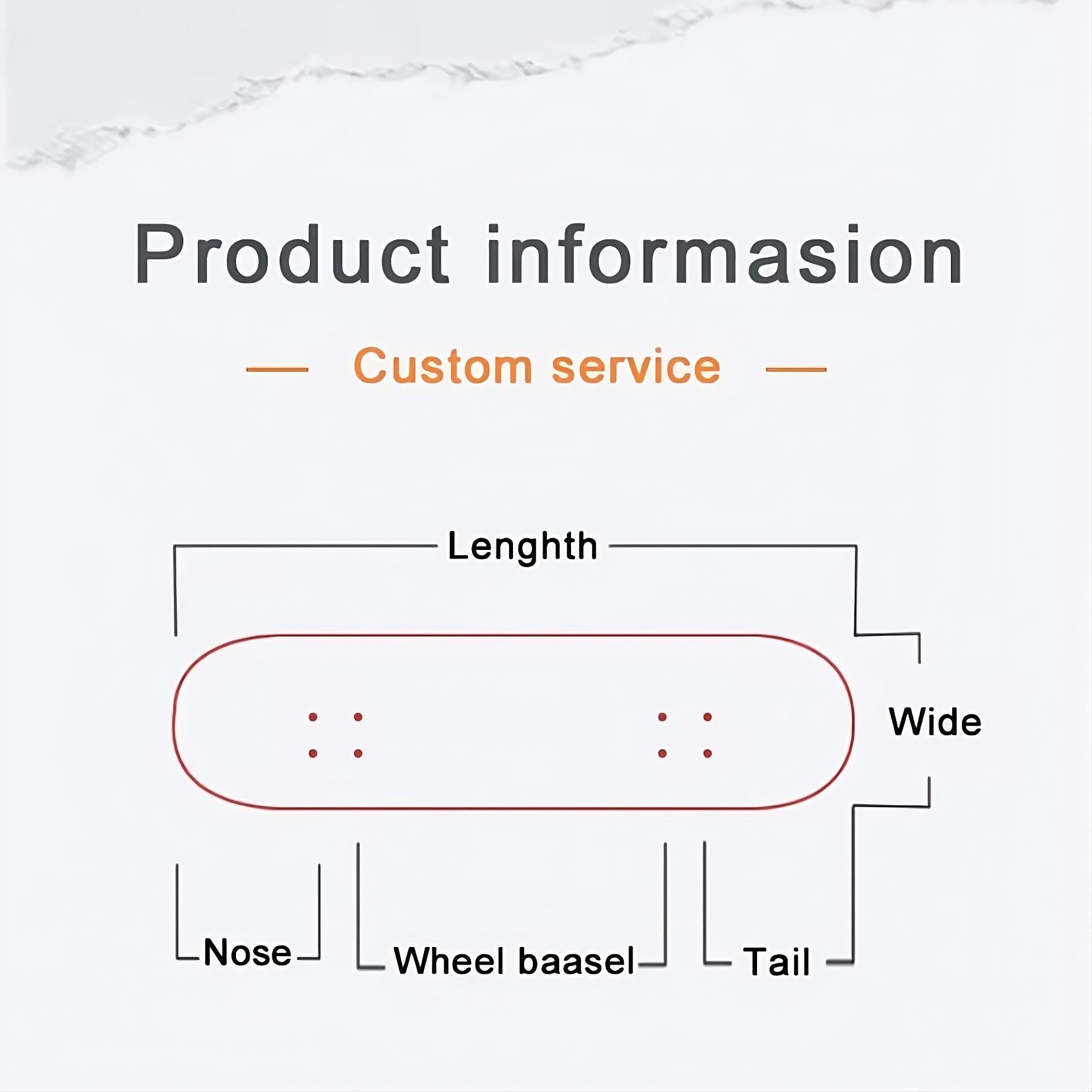 Product informasion

— Custom service —

Lenghth

Wide

Nose

Wheel baasel

Tail